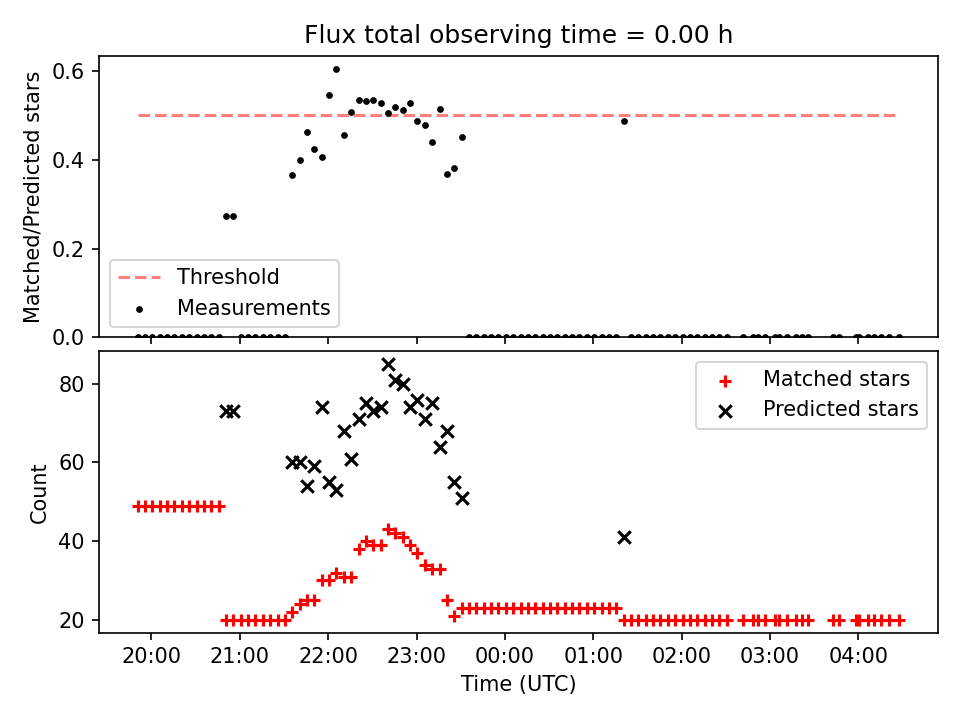 Flux total observing time = 0.00 h

Matched/Predicted stars

0.6
0.4
0.2
0.0

Threshold
Measurements

Count

80
60
40
20

Matched stars
Predicted stars

20:00
21:00
22:00
23:00
00:00
01:00
02:00
03:00
04:00

Time (UTC)